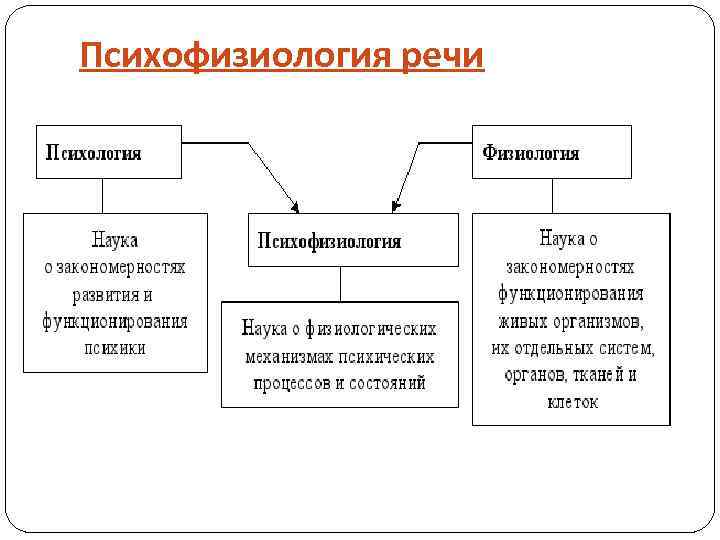 Психофизиология речи

Психология

Наука о закономерностях развития и функционирования психики

Психофизиология

Наука о физиологических механизмах психических процессов и состояний

Физиология

Наука о закономерностях функционирования живых организмов, их отдельных систем, органов, тканей и клеток